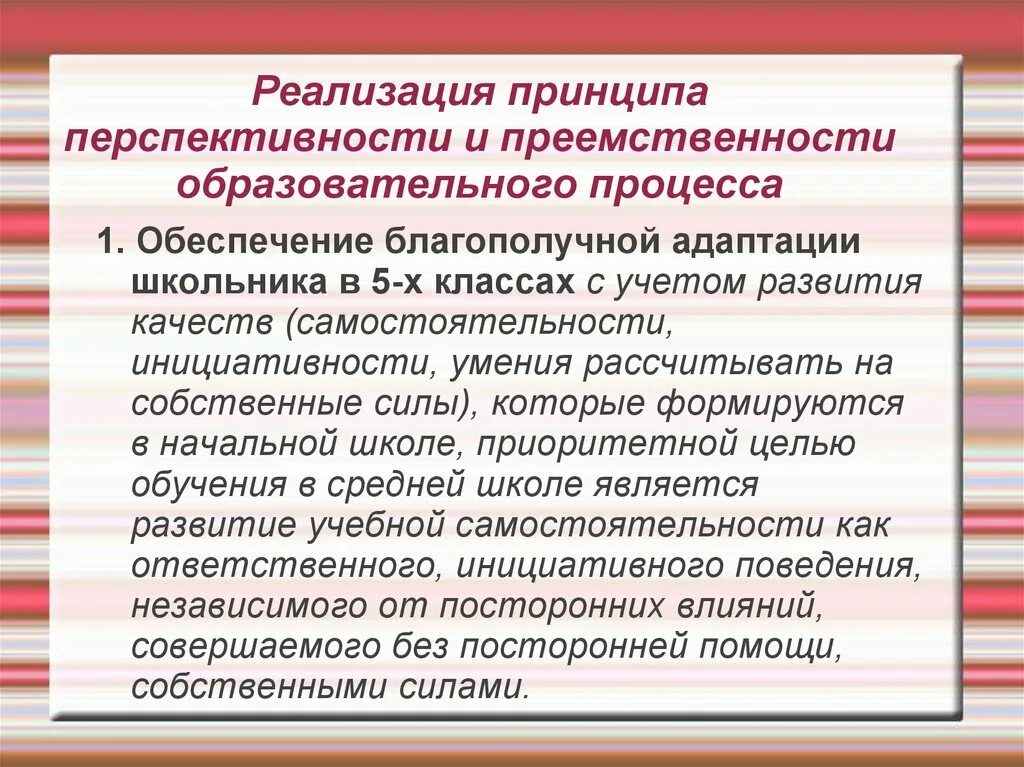 Реализация принципа перспективности и преемственности образовательного процесса

1. Обеспечение благополучной адаптации школьника в 5-х классах с учетом развития качеств (самостоятельности, инициативности, умения рассчитывать на собственные силы), которые формируются в начальной школе, приоритетной целью обучения в средней школе является развитие учебной самостоятельности как ответственного, инициативного поведения, независимого от посторонних влияний, совершаемого без посторонней помощи, собственными силами.